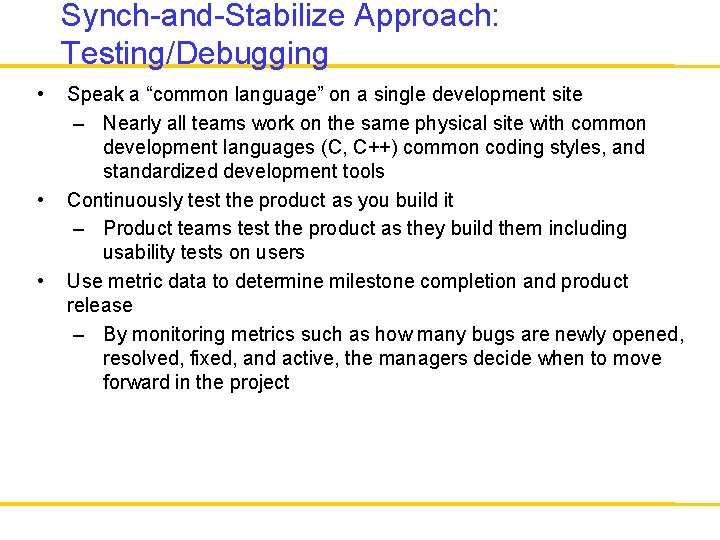 Synch-and-Stabilize Approach: Testing/Debugging

• Speak a “common language” on a single development site
  – Nearly all teams work on the same physical site with common development languages (C, C++) common coding styles, and standardized development tools
• Continuously test the product as you build it
  – Product teams test the product as they build them including usability tests on users
• Use metric data to determine milestone completion and product release
  – By monitoring metrics such as how many bugs are newly opened, resolved, fixed, and active, the managers decide when to move forward in the project